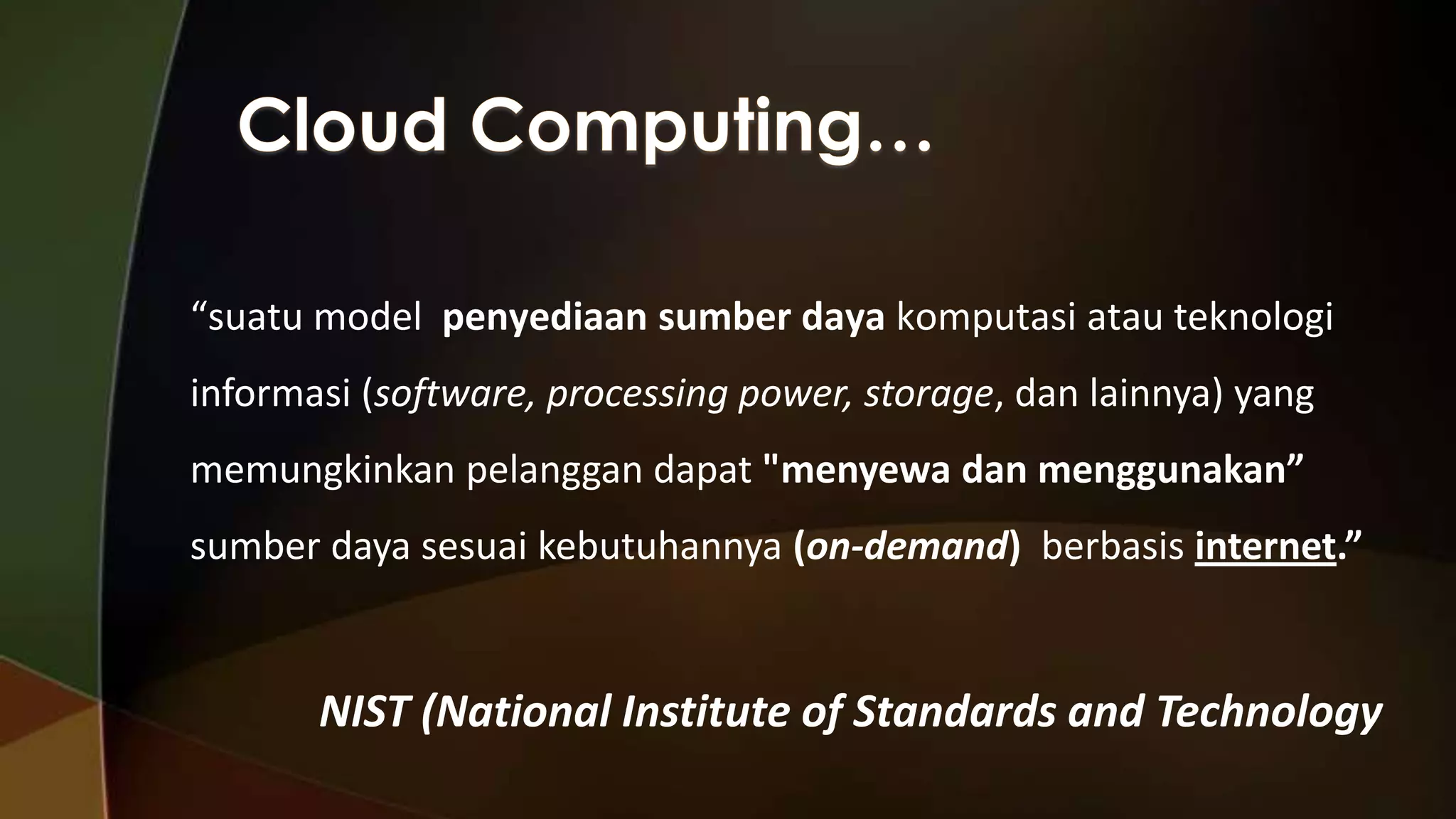 Cloud Computing…

“suatu model penyediaan sumber daya komputasi atau teknologi informasi (software, processing power, storage, dan lainnya) yang memungkinkan pelanggan dapat "menyewa dan menggunakan” sumber daya sesuai kebutuhannya (on-demand) berbasis internet.”

NIST (National Institute of Standards and Technology